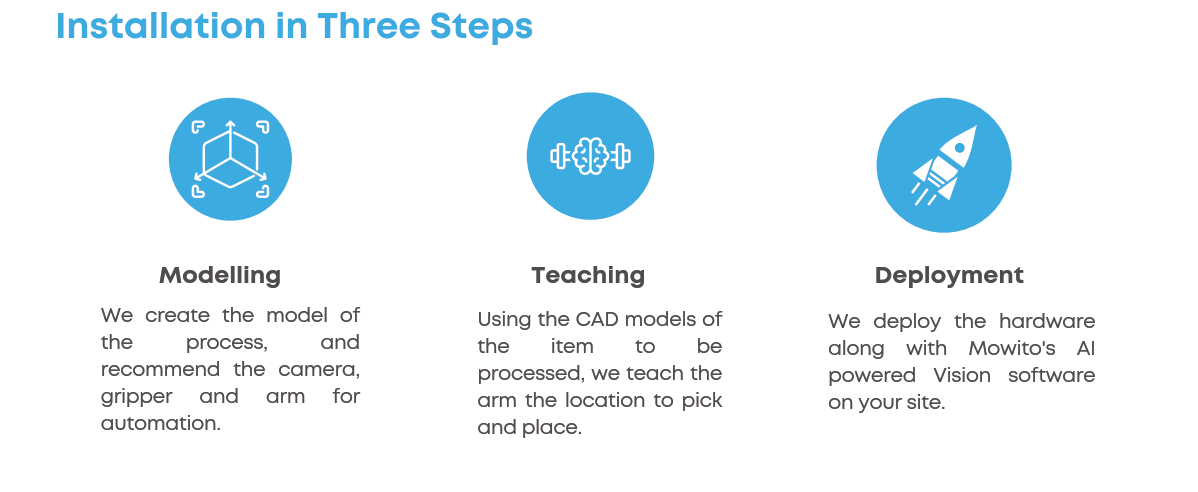 Installation in Three Steps

Modelling

We create the model of the process, and recommend the camera, gripper and arm for automation.

Teaching

Using the CAD models of the item to be processed, we teach the arm the location to pick and place.

Deployment

We deploy the hardware along with Mowito's AI powered Vision software on your site.